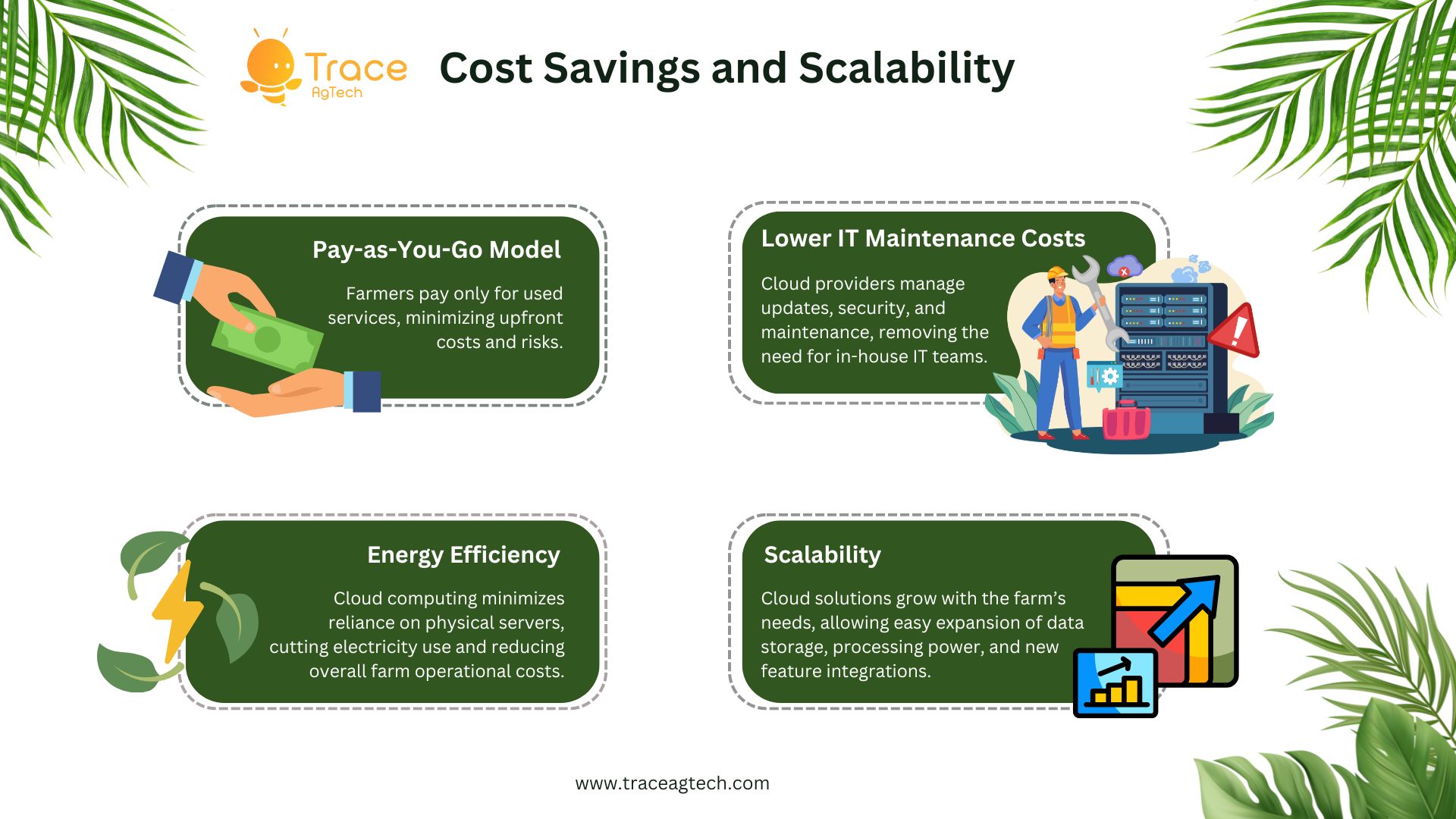 Trace AgTech

Cost Savings and Scalability

Pay-as-You-Go Model

Farmers pay only for used services, minimizing upfront costs and risks.

Lower IT Maintenance Costs

Cloud providers manage updates, security, and maintenance, removing the need for in-house IT teams.

Energy Efficiency

Cloud computing minimizes reliance on physical servers, cutting electricity use and reducing overall farm operational costs.

Scalability

Cloud solutions grow with the farm's needs, allowing easy expansion of data storage, processing power, and new feature integrations.

www.traceagtech.com